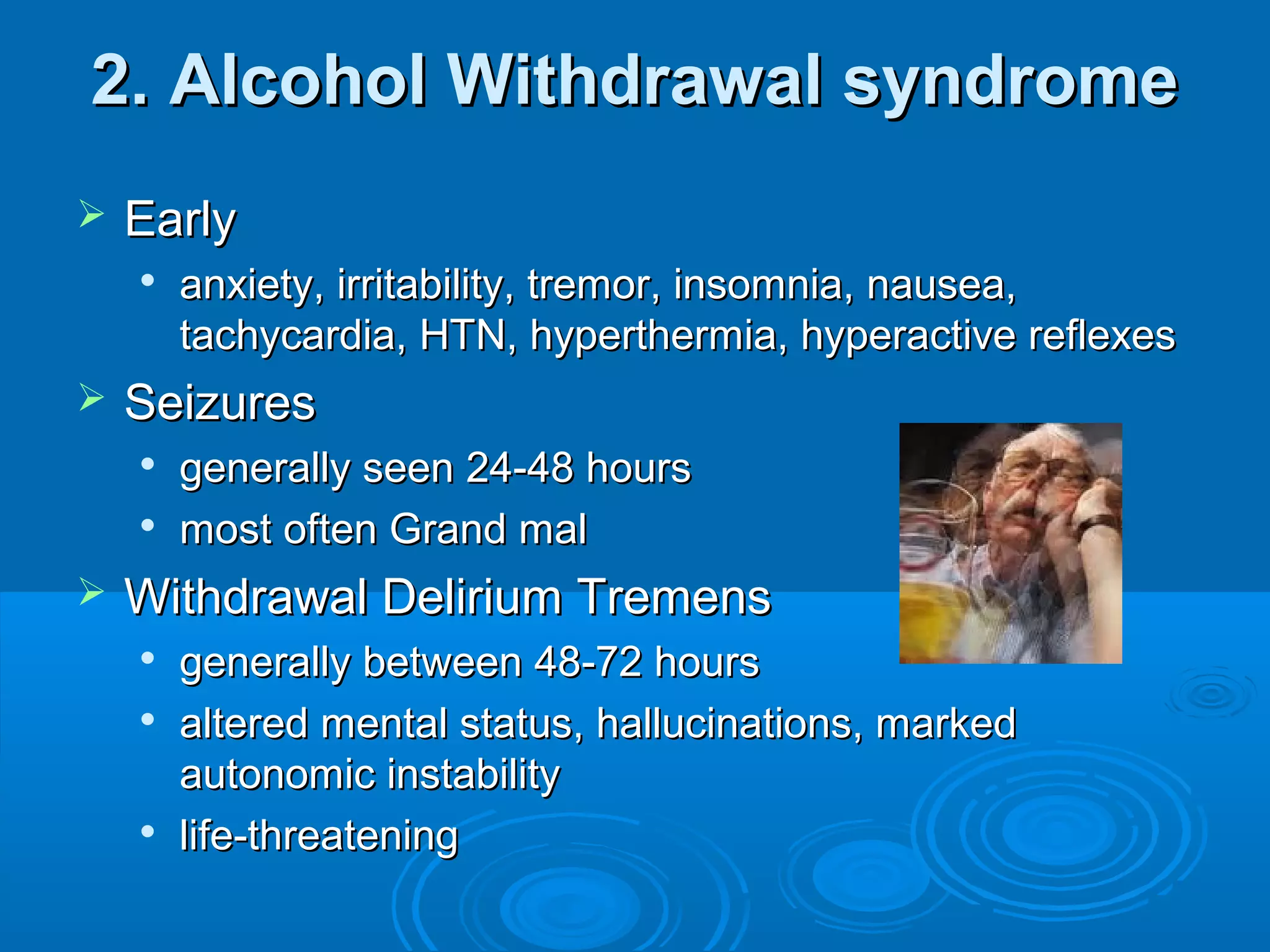 2. Alcohol Withdrawal syndrome

➢ Early
• anxiety, irritability, tremor, insomnia, nausea, tachycardia, HTN, hyperthermia, hyperactive reflexes

➢ Seizures
• generally seen 24-48 hours
• most often Grand mal

➢ Withdrawal Delirium Tremens
• generally between 48-72 hours
• altered mental status, hallucinations, marked autonomic instability
• life-threatening